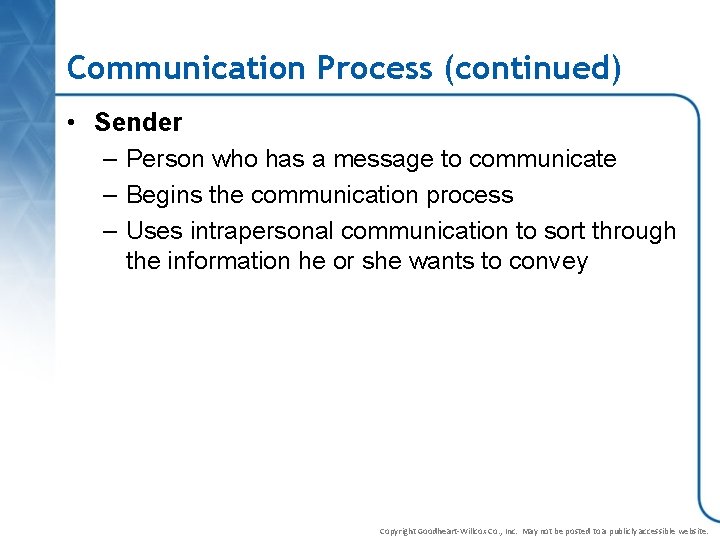 Communication Process (continued)

• Sender
– Person who has a message to communicate
– Begins the communication process
– Uses intrapersonal communication to sort through the information he or she wants to convey

Copyright Goodheart-Willcox Co., Inc. May not be posted to a publicly accessible website.